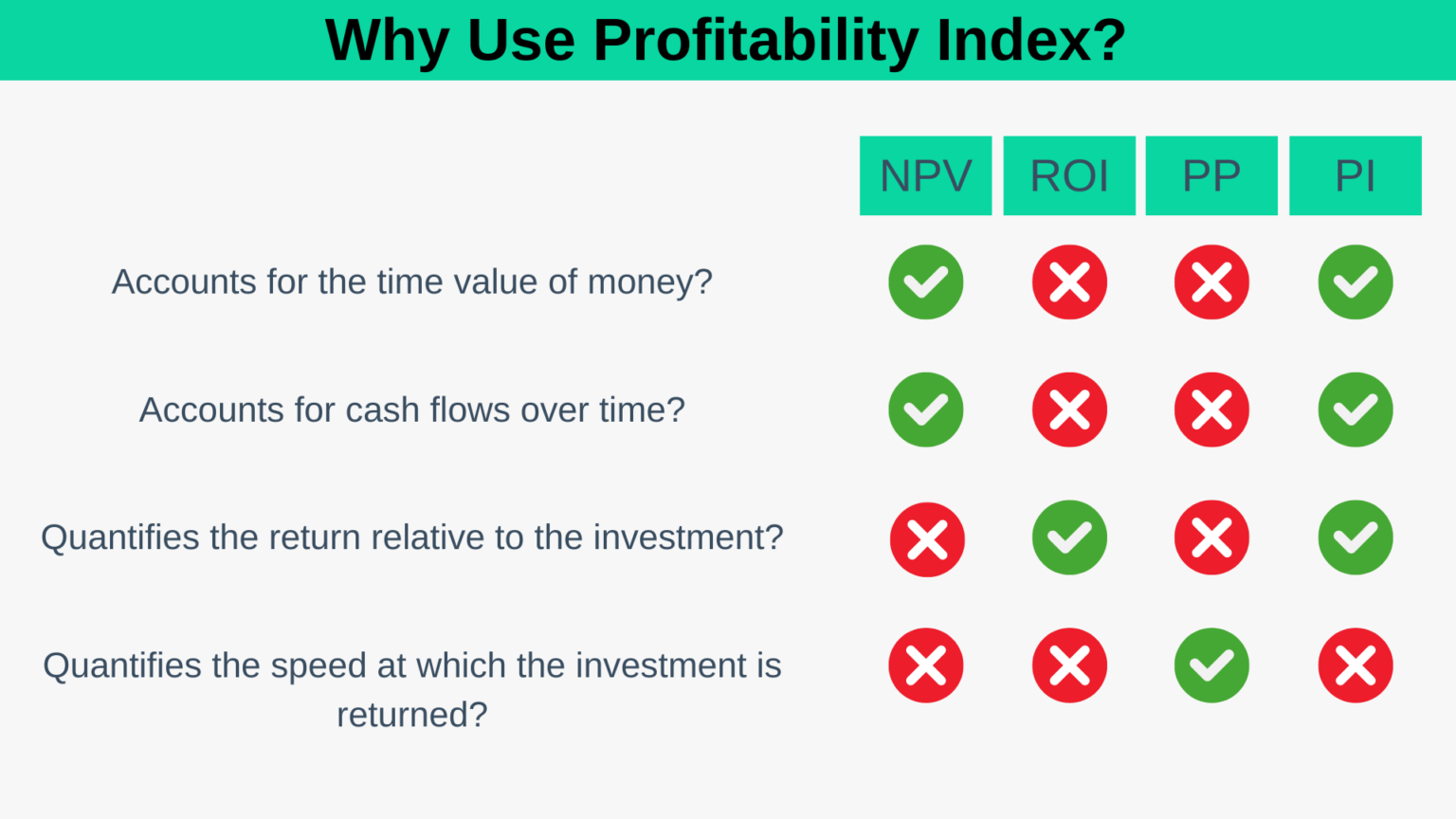 Why Use Profitability Index?

| | NPV | ROI | PP | PI |
|---|---|---|---|---|
| Accounts for the time value of money? | ✓ | ✗ | ✗ | ✓ |
| Accounts for cash flows over time? | ✓ | ✗ | ✗ | ✓ |
| Quantifies the return relative to the investment? | ✗ | ✓ | ✗ | ✓ |
| Quantifies the speed at which the investment is returned? | ✗ | ✗ | ✓ | ✗ |